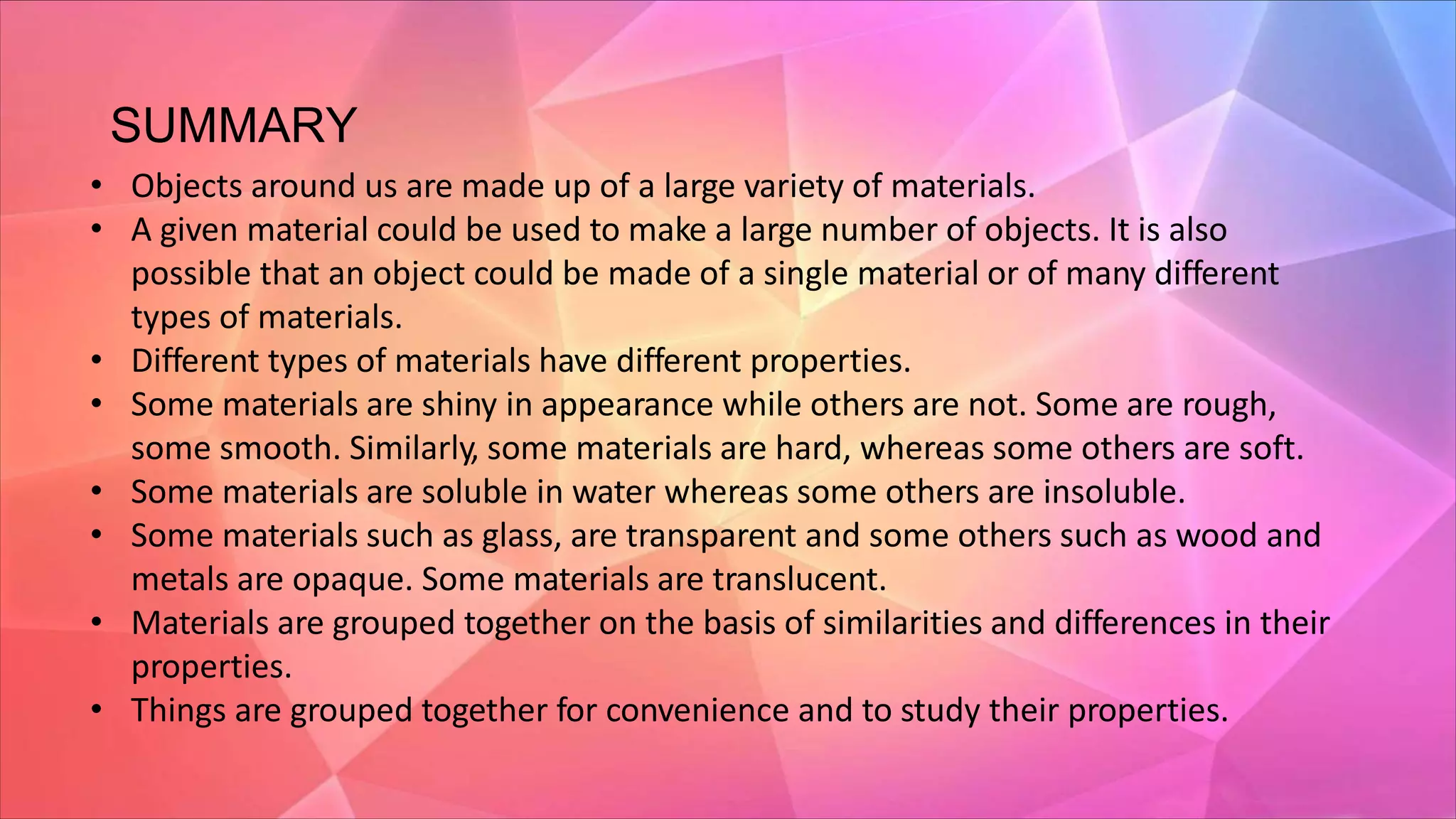 SUMMARY

• Objects around us are made up of a large variety of materials.
• A given material could be used to make a large number of objects. It is also possible that an object could be made of a single material or of many different types of materials.
• Different types of materials have different properties.
• Some materials are shiny in appearance while others are not. Some are rough, some smooth. Similarly, some materials are hard, whereas some others are soft.
• Some materials are soluble in water whereas some others are insoluble.
• Some materials such as glass, are transparent and some others such as wood and metals are opaque. Some materials are translucent.
• Materials are grouped together on the basis of similarities and differences in their properties.
• Things are grouped together for convenience and to study their properties.